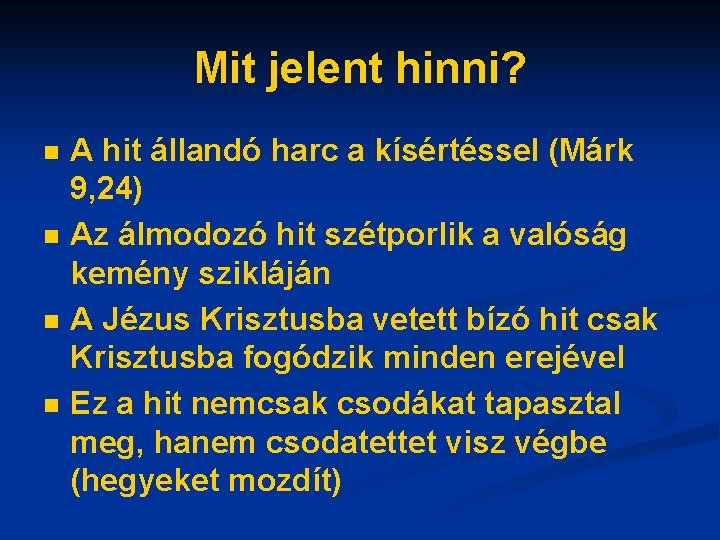 Mit jelent hinni?

- A hit állandó harc a kísértéssel (Márk 9,24)
- Az álmodozó hit szétporlik a valóság kemény szikláján
- A Jézus Krisztusba vetett bízó hit csak Krisztusba fogódzik minden erejével
- Ez a hit nemcsak csodákat tapasztal meg, hanem csodatettet visz végbe (hegyeket mozdít)